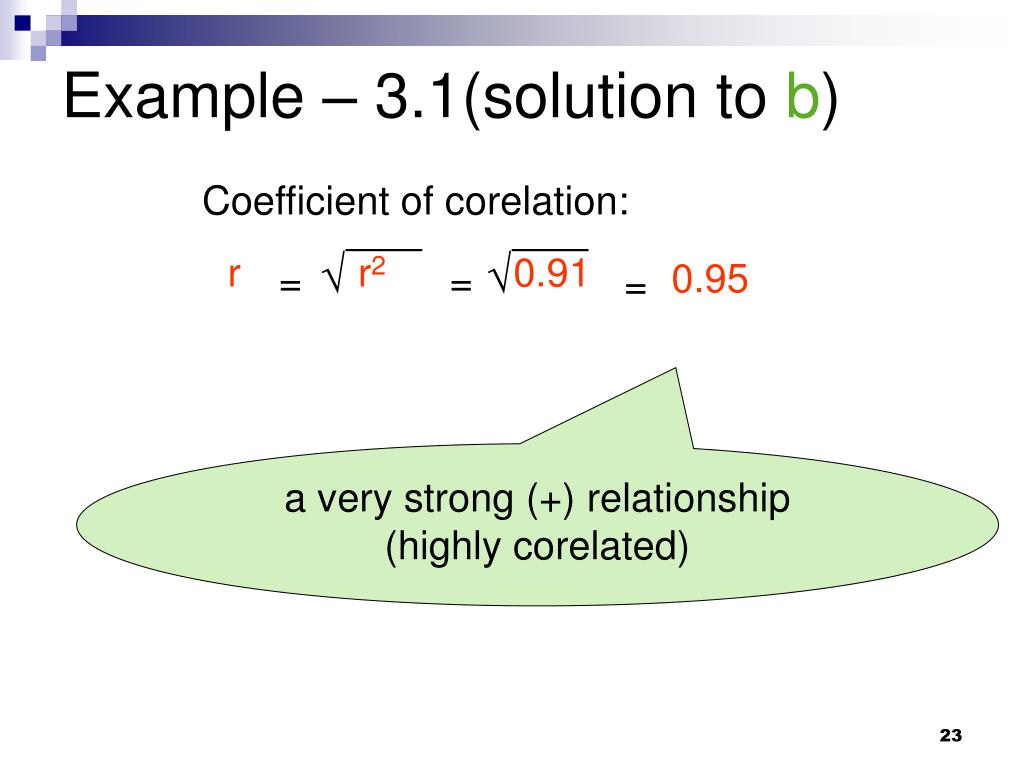 Example – 3.1(solution to b)

Coefficient of corelation:

$r = \sqrt{r^2} = \sqrt{0.91} = 0.95$

a very strong (+) relationship (highly corelated)

23